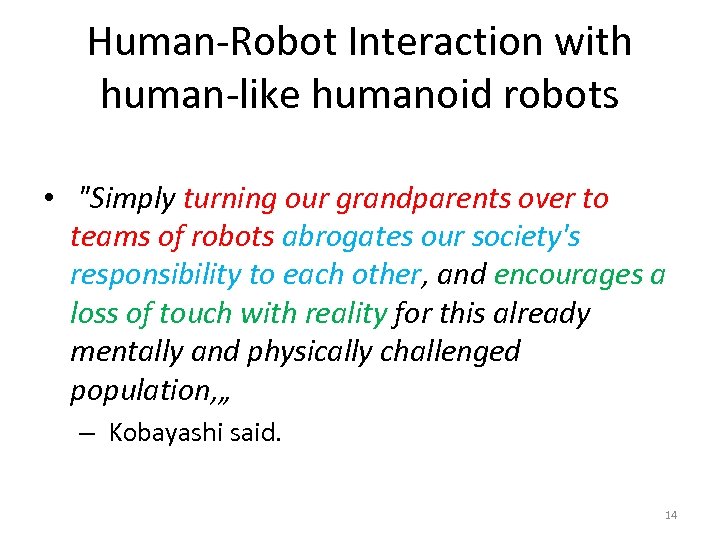 Human-Robot Interaction with human-like humanoid robots

• "Simply turning our grandparents over to teams of robots abrogates our society's responsibility to each other, and encourages a loss of touch with reality for this already mentally and physically challenged population,„

– Kobayashi said.

14